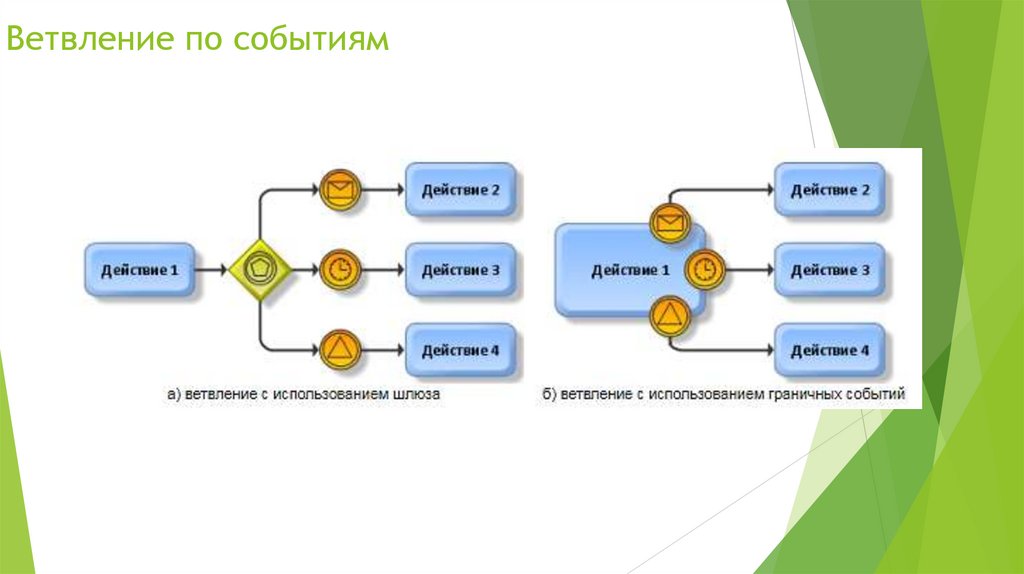 Ветвление по событиям

Действие 1

Действие 2

Действие 3

Действие 4

а) ветвление с использованием шлюза

Действие 1

Действие 2

Действие 3

Действие 4

б) ветвление с использованием граничных событий